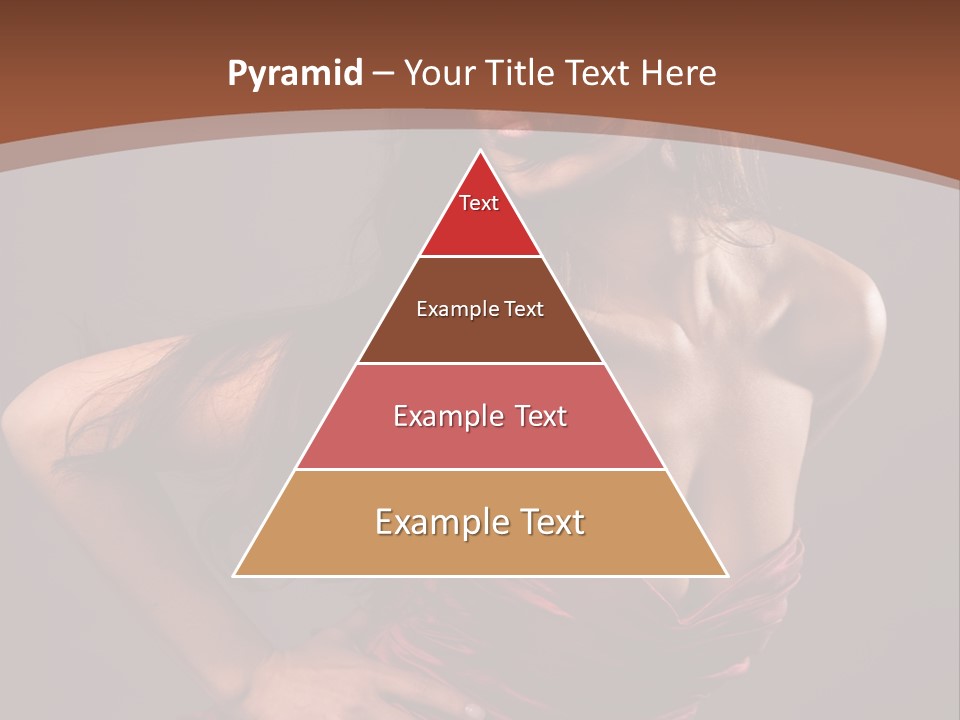 Pyramid – Your Title Text Here

Text

Example Text

Example Text

Example Text